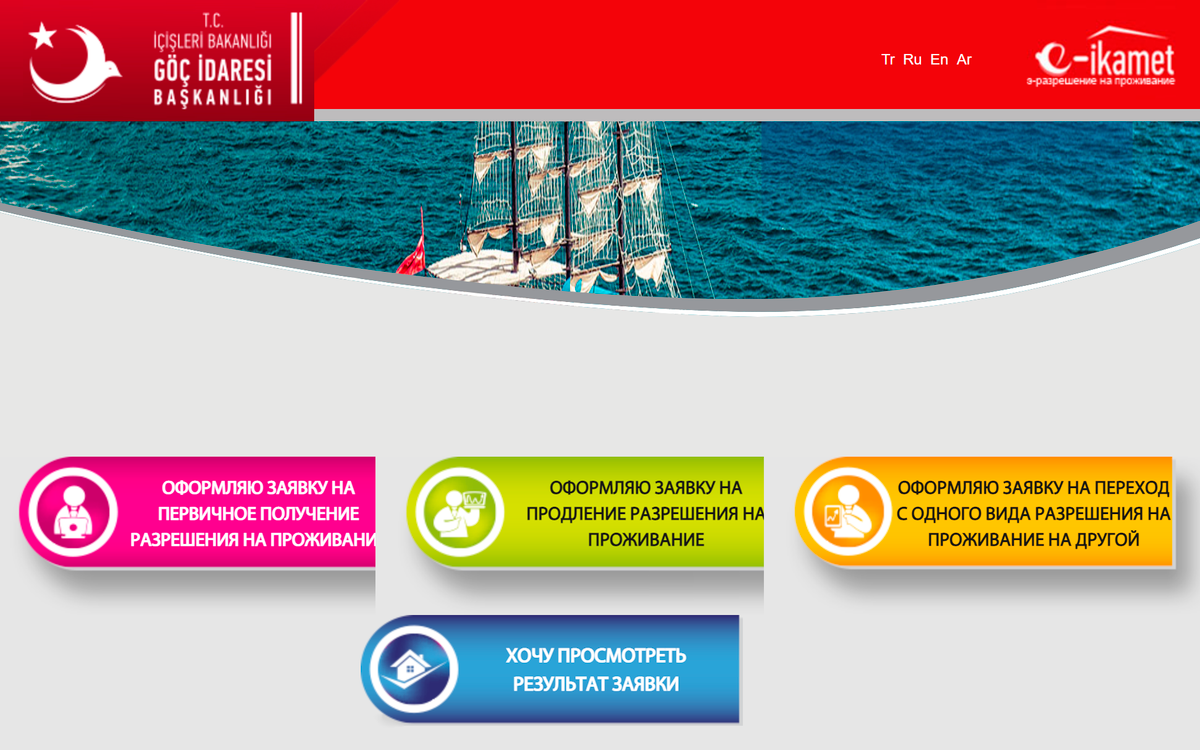 T.C.
İÇİŞLERİ BAKANLIĞI
GÖÇ İDARESİ
BAŞKANLIĞI

Tr Ru En Ar

e-ikamet
э-разрешение на проживание

ОФОРМЛЯЮ ЗАЯВКУ НА ПЕРВИЧНОЕ ПОЛУЧЕНИЕ РАЗРЕШЕНИЯ НА ПРОЖИВАНИ

ОФОРМЛЯЮ ЗАЯВКУ НА ПРОДЛЕНИЕ РАЗРЕШЕНИЯ НА ПРОЖИВАНИЕ

ОФОРМЛЯЮ ЗАЯВКУ НА ПЕРЕХОД С ОДНОГО ВИДА РАЗРЕШЕНИЯ НА ПРОЖИВАНИЕ НА ДРУГОЙ

ХОЧУ ПРОСМОТРЕТЬ РЕЗУЛЬТАТ ЗАЯВКИ